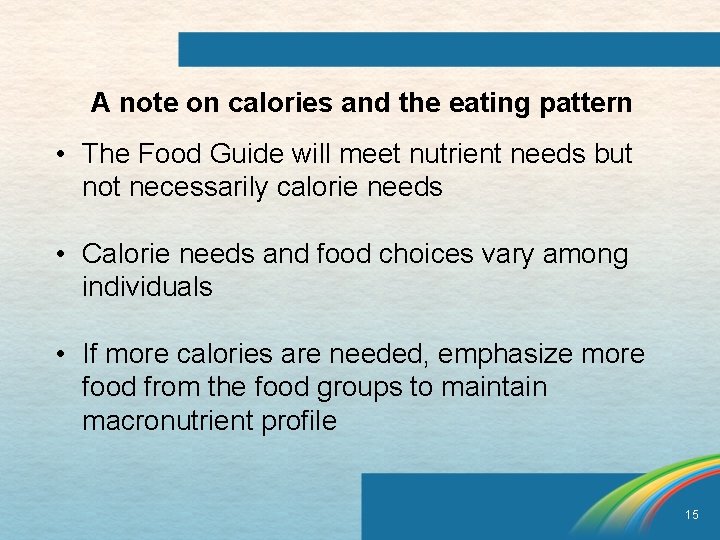 A note on calories and the eating pattern

• The Food Guide will meet nutrient needs but not necessarily calorie needs

• Calorie needs and food choices vary among individuals

• If more calories are needed, emphasize more food from the food groups to maintain macronutrient profile

15